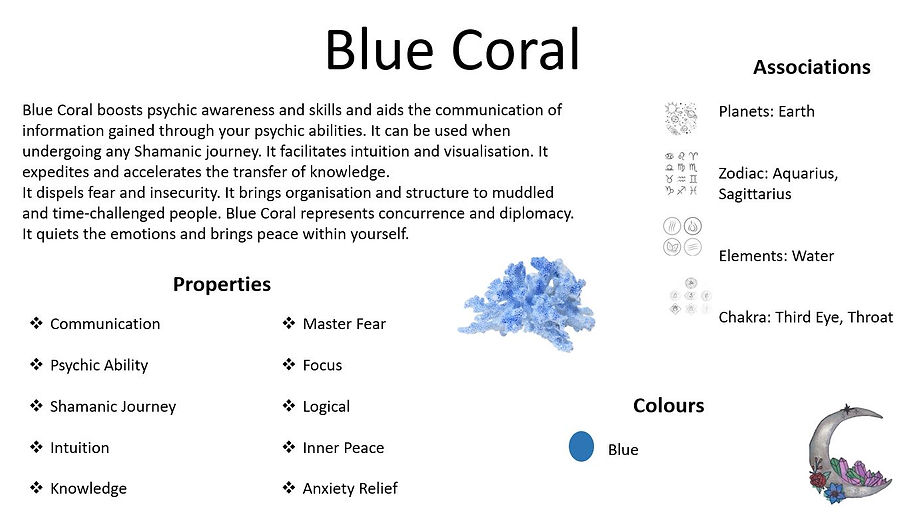 Blue Coral

Blue Coral boosts psychic awareness and skills and aids the communication of information gained through your psychic abilities. It can be used when undergoing any Shamanic journey. It facilitates intuition and visualisation. It expedites and accelerates the transfer of knowledge.
It dispels fear and insecurity. It brings organisation and structure to muddled and time-challenged people. Blue Coral represents concurrence and diplomacy. It quiets the emotions and brings peace within yourself.

Properties

❖ Communication
❖ Psychic Ability
❖ Shamanic Journey
❖ Intuition
❖ Knowledge

❖ Master Fear
❖ Focus
❖ Logical
❖ Inner Peace
❖ Anxiety Relief

Associations

Planets: Earth

Zodiac: Aquarius, Sagittarius

Elements: Water

Chakra: Third Eye, Throat

Colours

Blue